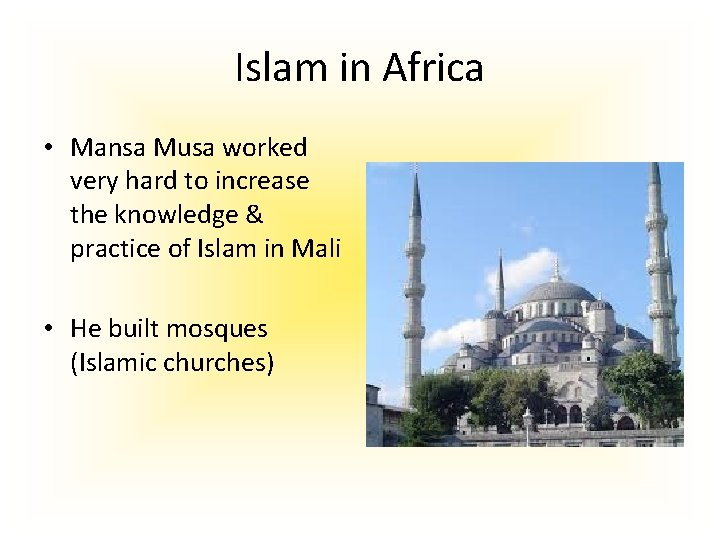 Islam in Africa

• Mansa Musa worked very hard to increase the knowledge & practice of Islam in Mali

• He built mosques (Islamic churches)